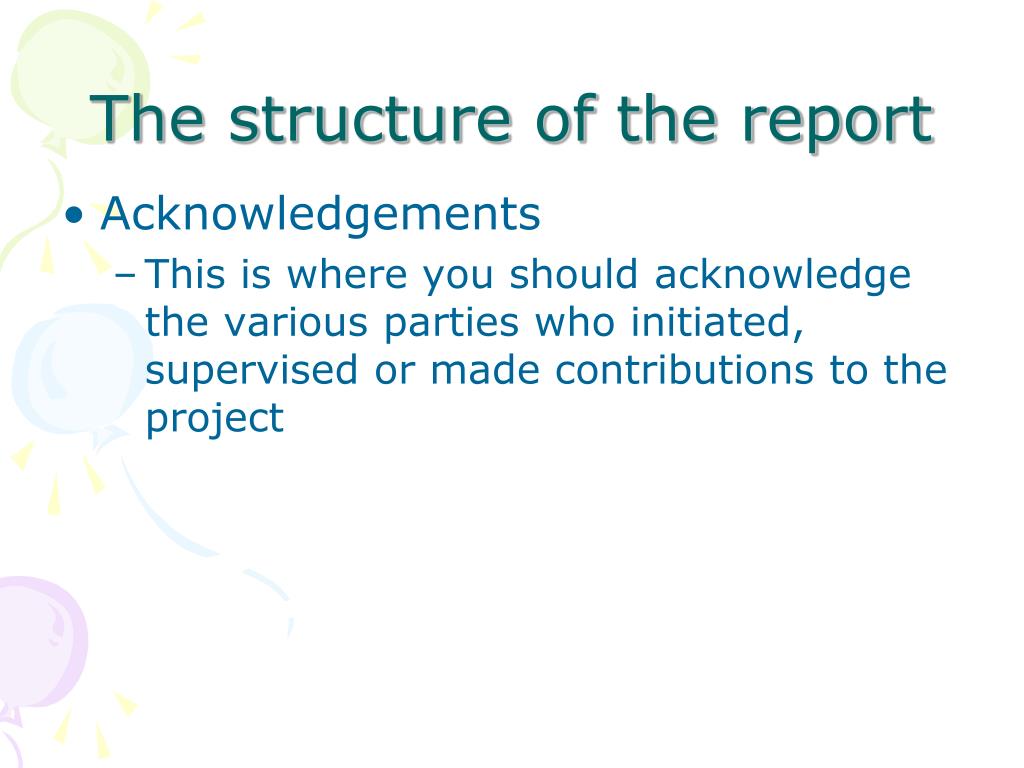 The structure of the report

• Acknowledgements

– This is where you should acknowledge the various parties who initiated, supervised or made contributions to the project